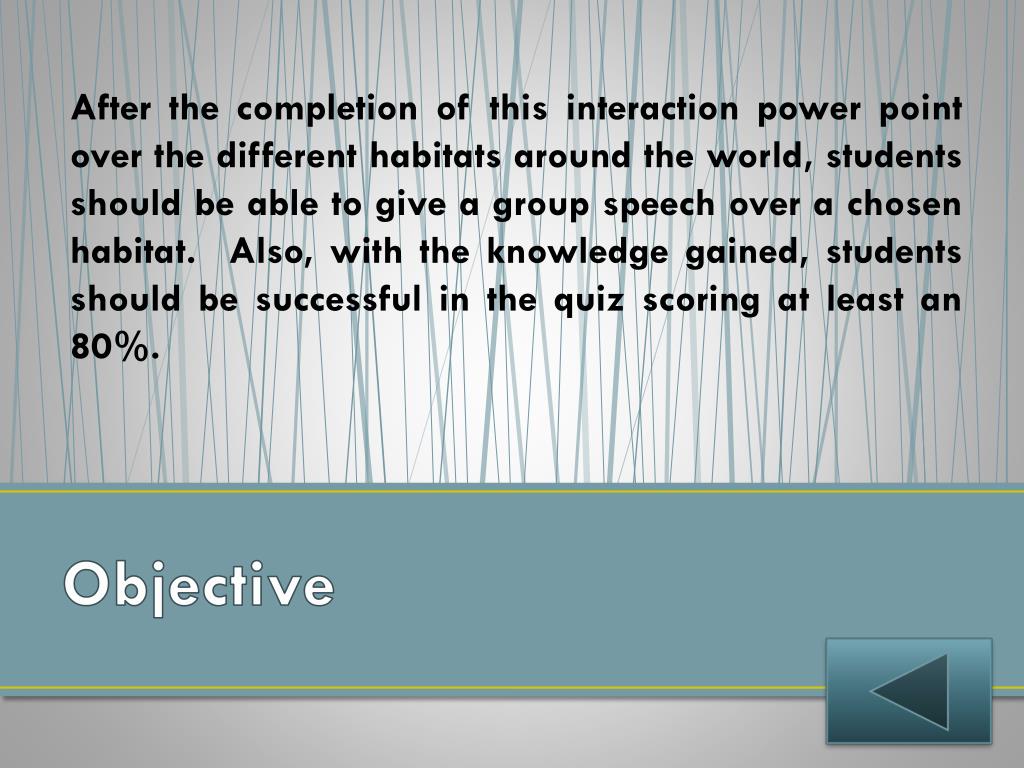 After the completion of this interaction power point over the different habitats around the world, students should be able to give a group speech over a chosen habitat. Also, with the knowledge gained, students should be successful in the quiz scoring at least an 80%.

Objective